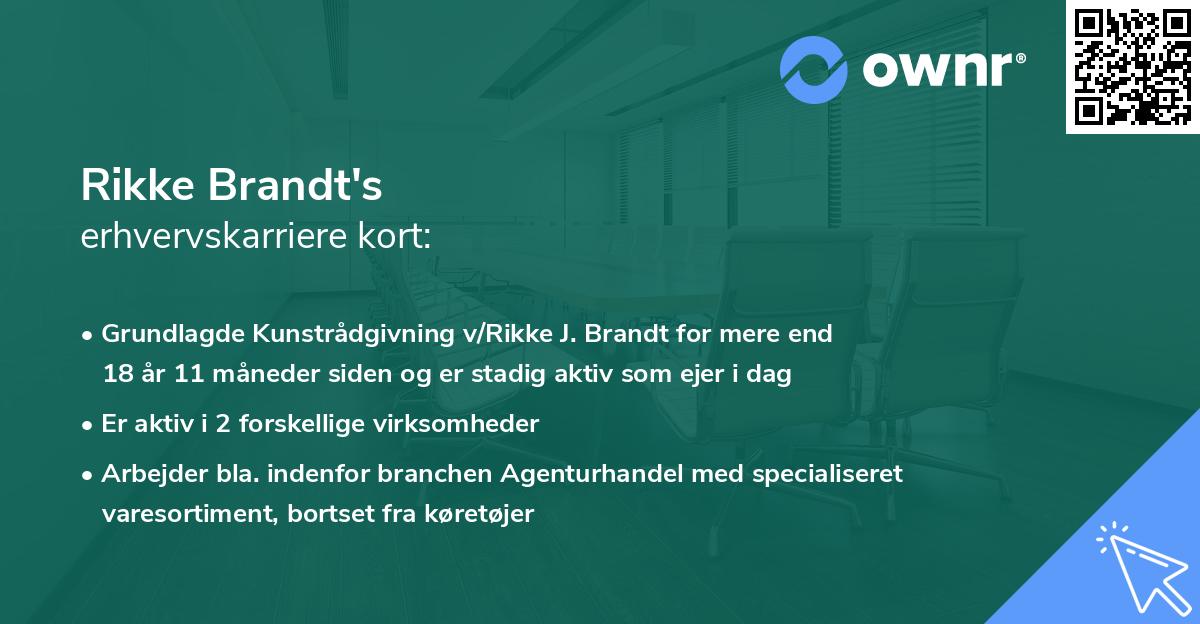 ownr®

Rikke Brandt's
erhvervskarriere kort:

• Grundlagde Kunstrådgivning v/Rikke J. Brandt for mere end 18 år 11 måneder siden og er stadig aktiv som ejer i dag

• Er aktiv i 2 forskellige virksomheder

• Arbejder bla. indenfor branchen Agenturhandel med specialiseret varesortiment, bortset fra køretøjer